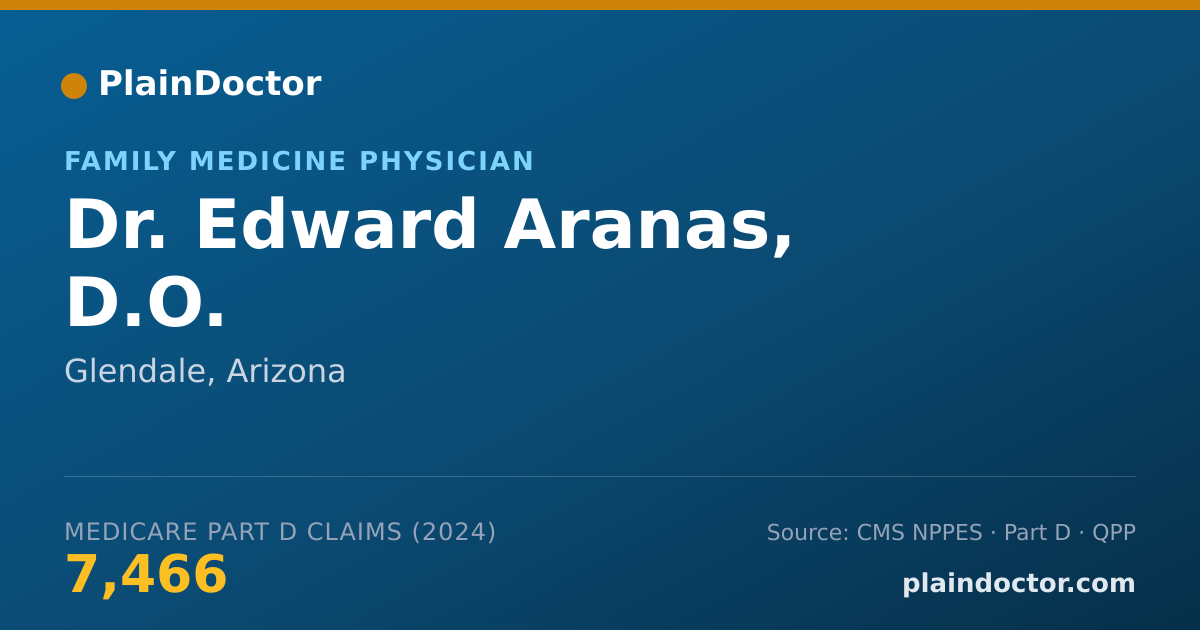 PlainDoctor

FAMILY MEDICINE PHYSICIAN

Dr. Edward Aranas, D.O.

Glendale, Arizona

MEDICARE PART D CLAIMS (2024)
7,466

Source: CMS NPPES · Part D · QPP

plaindoctor.com